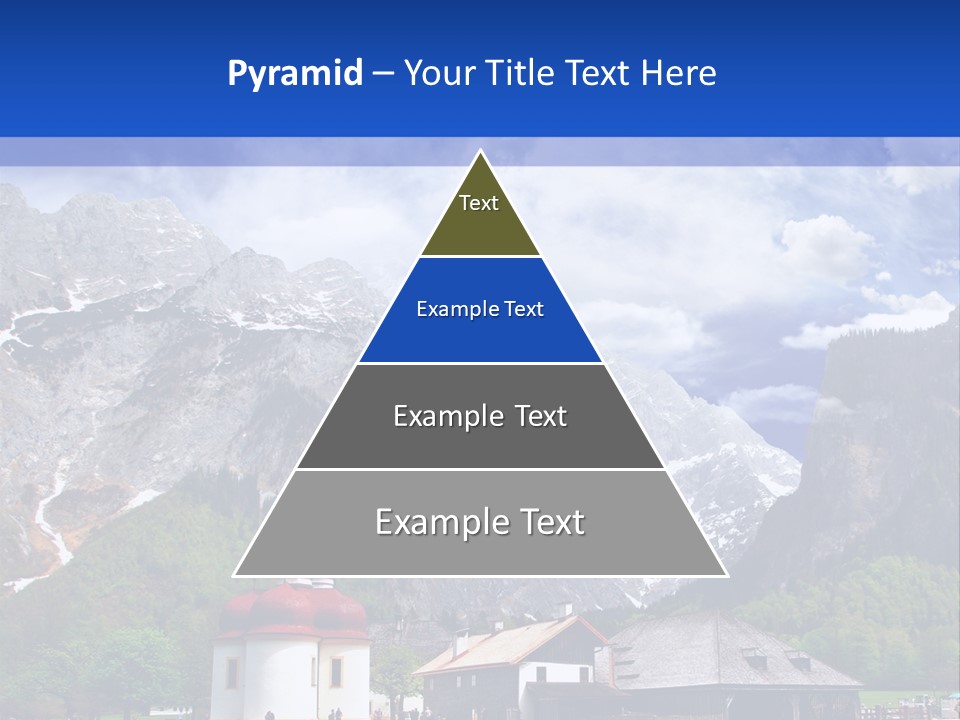 Pyramid – Your Title Text Here

Text

Example Text

Example Text

Example Text